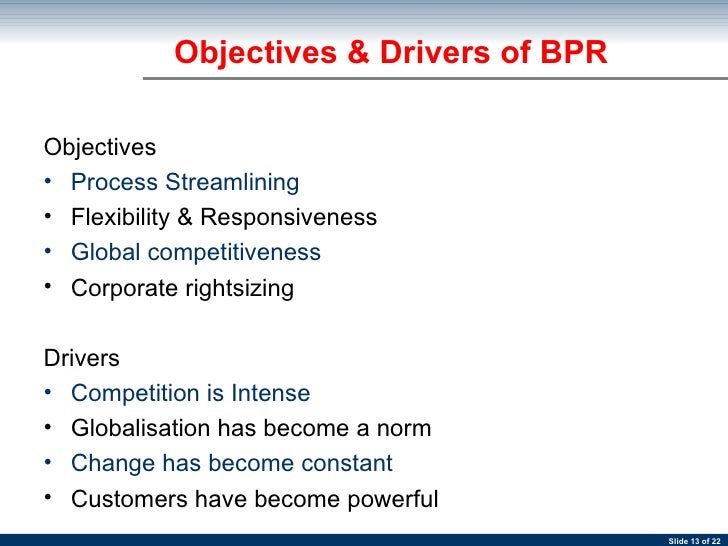 Objectives & Drivers of BPR

Objectives
• Process Streamlining
• Flexibility & Responsiveness
• Global competitiveness
• Corporate rightsizing

Drivers
• Competition is Intense
• Globalisation has become a norm
• Change has become constant
• Customers have become powerful

Slide 13 of 22